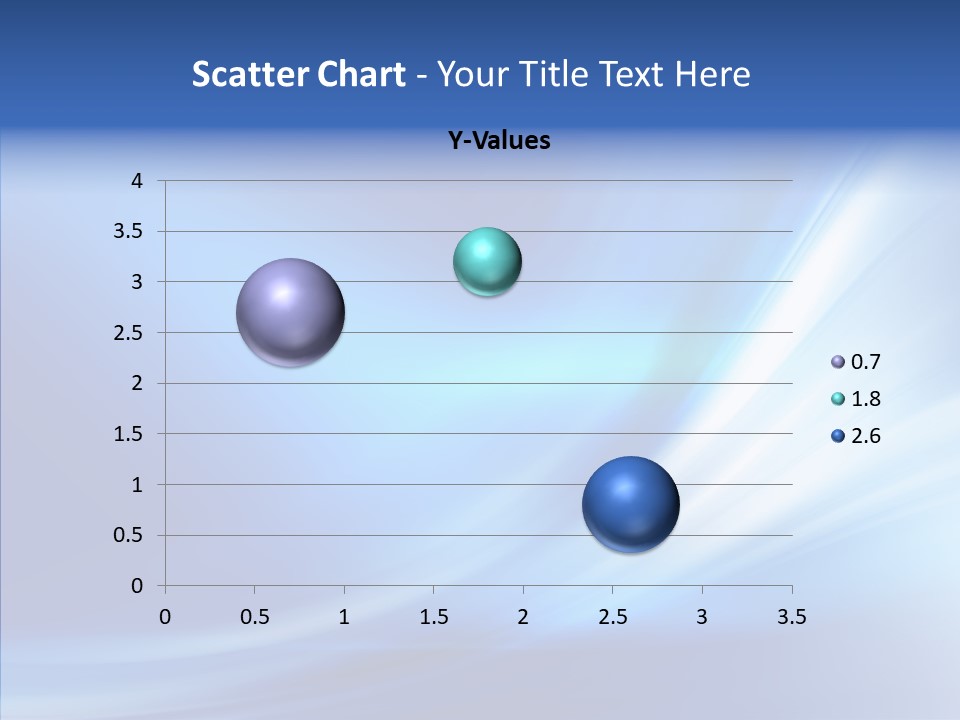 Scatter Chart - Your Title Text Here

Y-Values

4
3.5
3
2.5
2
1.5
1
0.5
0

0 0.5 1 1.5 2 2.5 3 3.5

0.7
1.8
2.6